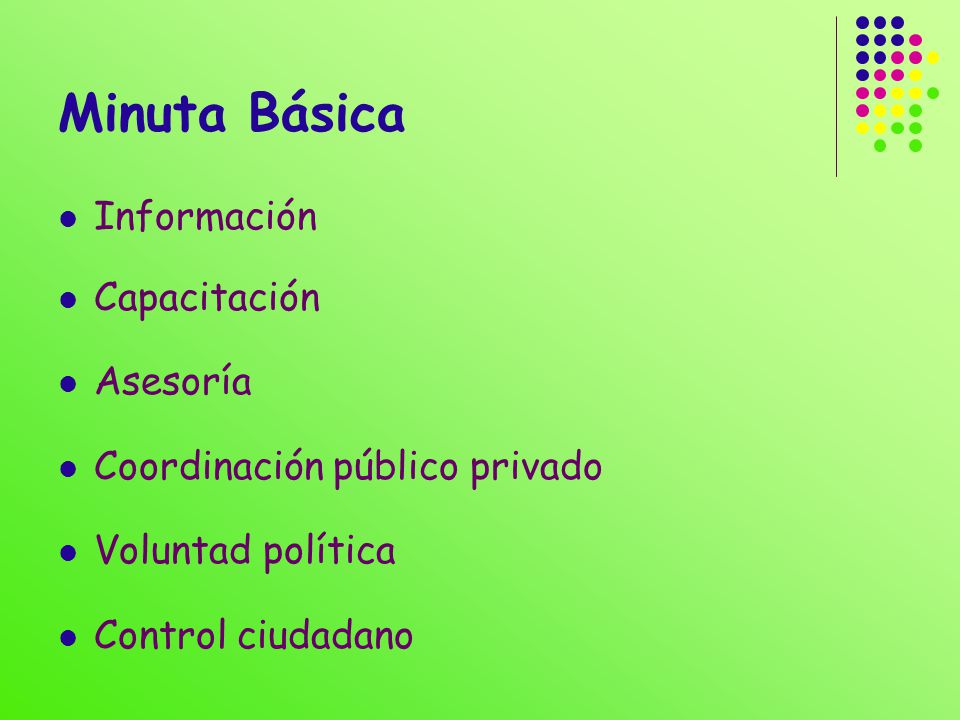 Minuta Básica

- Información
- Capacitación
- Asesoría
- Coordinación público privado
- Voluntad política
- Control ciudadano